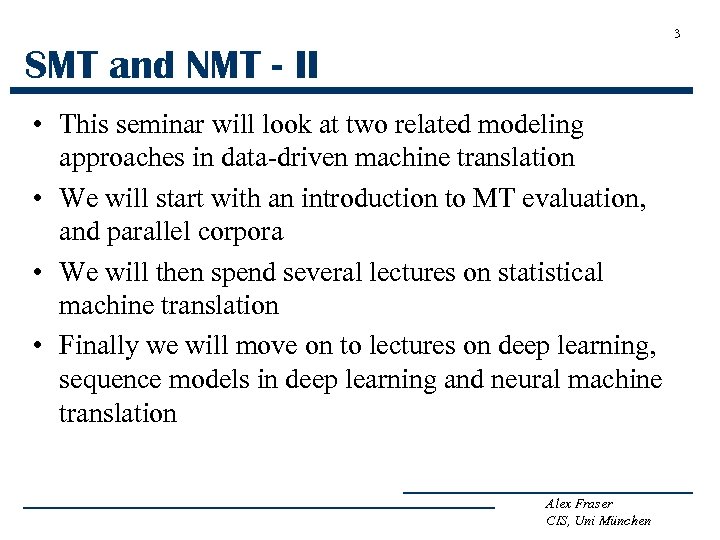 3

SMT and NMT - II

• This seminar will look at two related modeling approaches in data-driven machine translation

• We will start with an introduction to MT evaluation, and parallel corpora

• We will then spend several lectures on statistical machine translation

• Finally we will move on to lectures on deep learning, sequence models in deep learning and neural machine translation

Alex Fraser
CIS, Uni München